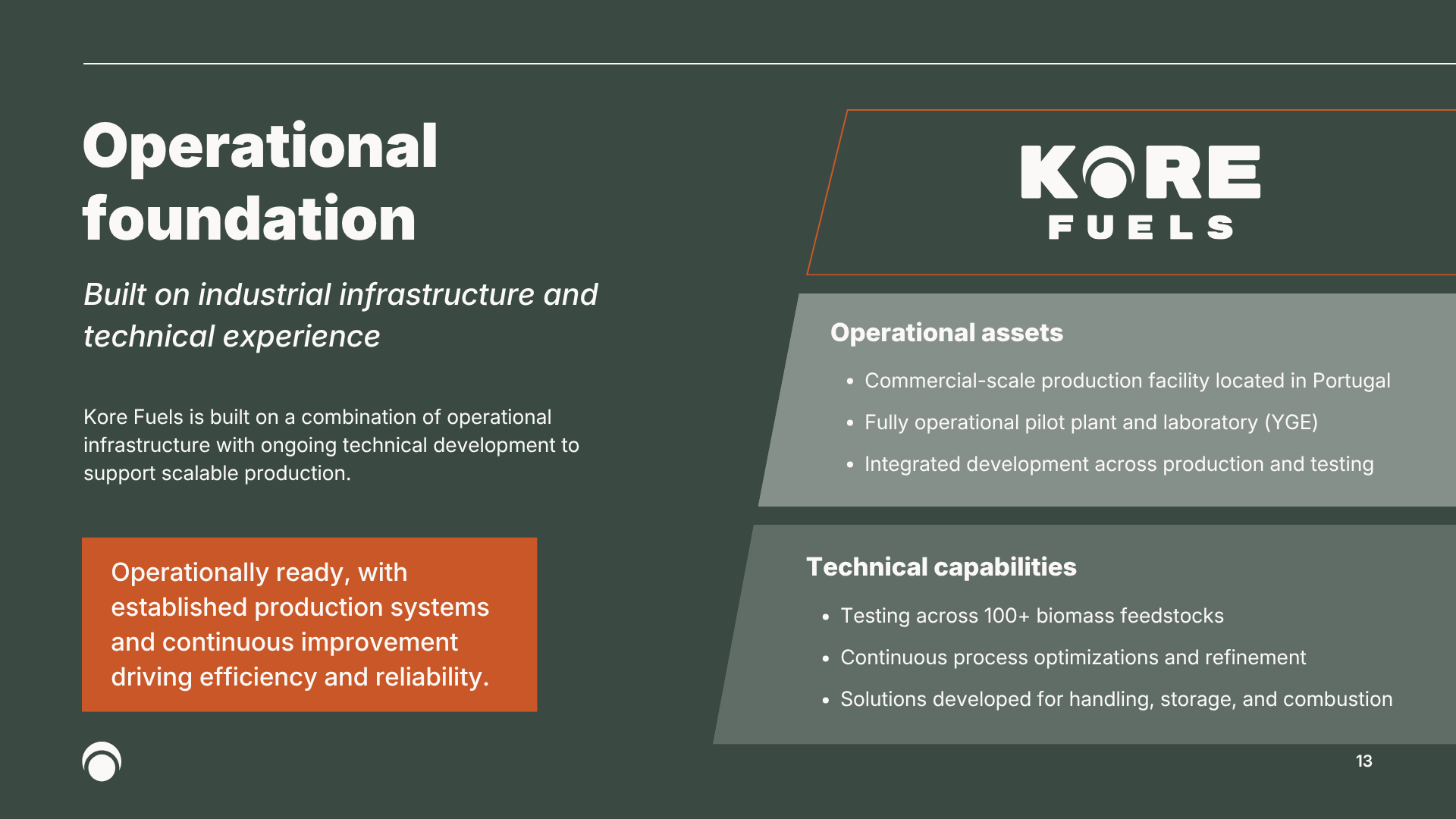 Operational foundation

Built on industrial infrastructure and technical experience

Kore Fuels is built on a combination of operational infrastructure with ongoing technical development to support scalable production.

Operationally ready, with established production systems and continuous improvement driving efficiency and reliability.

KORE
FUELS

Operational assets

• Commercial-scale production facility located in Portugal
• Fully operational pilot plant and laboratory (YGE)
• Integrated development across production and testing

Technical capabilities

• Testing across 100+ biomass feedstocks
• Continuous process optimizations and refinement
• Solutions developed for handling, storage, and combustion

13